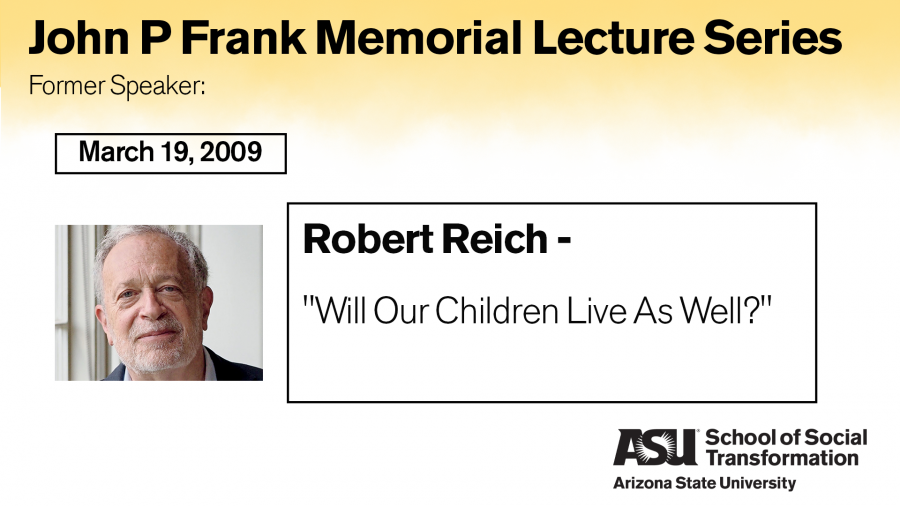 John P Frank Memorial Lecture Series
Former Speaker:

March 19, 2009

Robert Reich -

"Will Our Children Live As Well?"

ASU School of Social Transformation
Arizona State University